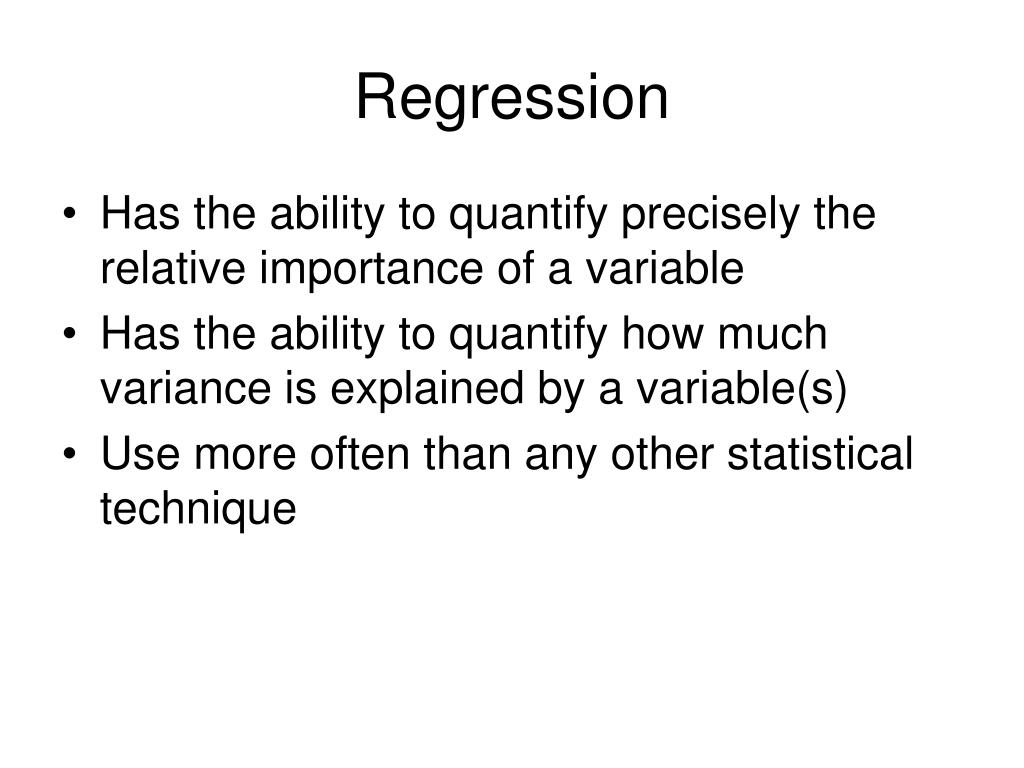 Regression

• Has the ability to quantify precisely the relative importance of a variable
• Has the ability to quantify how much variance is explained by a variable(s)
• Use more often than any other statistical technique